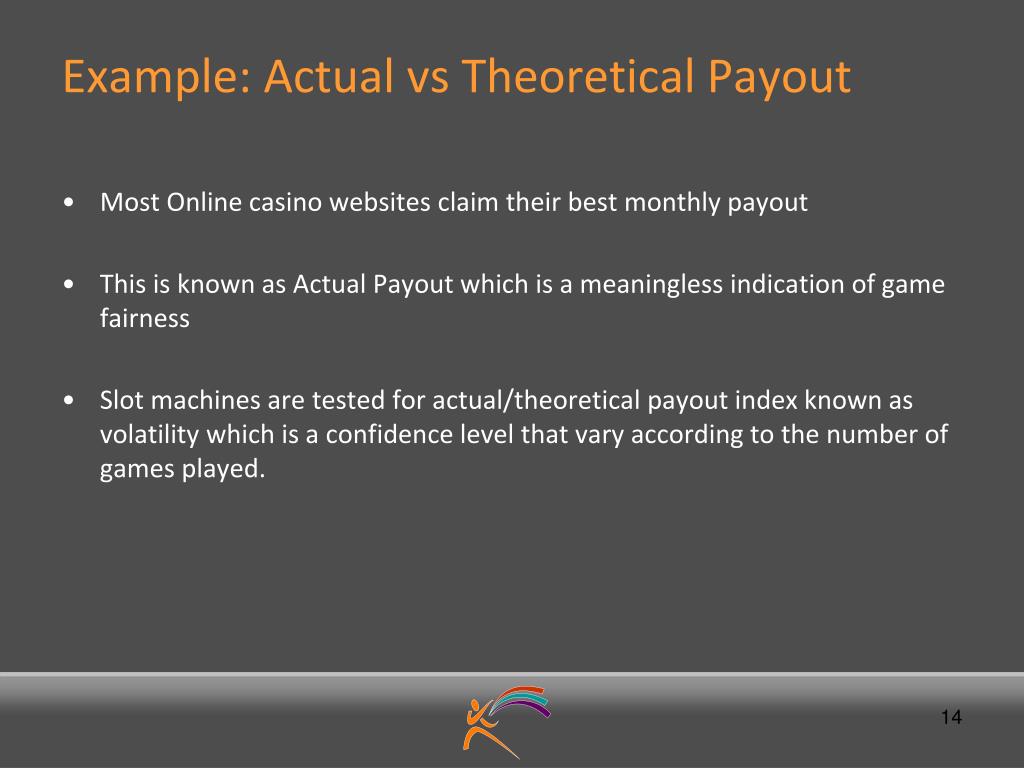 Example: Actual vs Theoretical Payout

• Most Online casino websites claim their best monthly payout

• This is known as Actual Payout which is a meaningless indication of game fairness

• Slot machines are tested for actual/theoretical payout index known as volatility which is a confidence level that vary according to the number of games played.

14